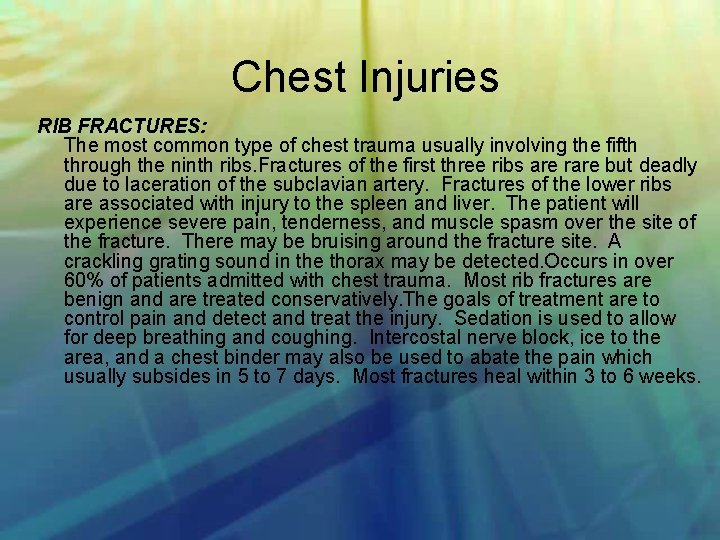 Chest Injuries

RIB FRACTURES:

The most common type of chest trauma usually involving the fifth through the ninth ribs.Fractures of the first three ribs are rare but deadly due to laceration of the subclavian artery. Fractures of the lower ribs are associated with injury to the spleen and liver. The patient will experience severe pain, tenderness, and muscle spasm over the site of the fracture. There may be bruising around the fracture site. A crackling grating sound in the thorax may be detected.Occurs in over 60% of patients admitted with chest trauma. Most rib fractures are benign and are treated conservatively.The goals of treatment are to control pain and detect and treat the injury. Sedation is used to allow for deep breathing and coughing. Intercostal nerve block, ice to the area, and a chest binder may also be used to abate the pain which usually subsides in 5 to 7 days. Most fractures heal within 3 to 6 weeks.